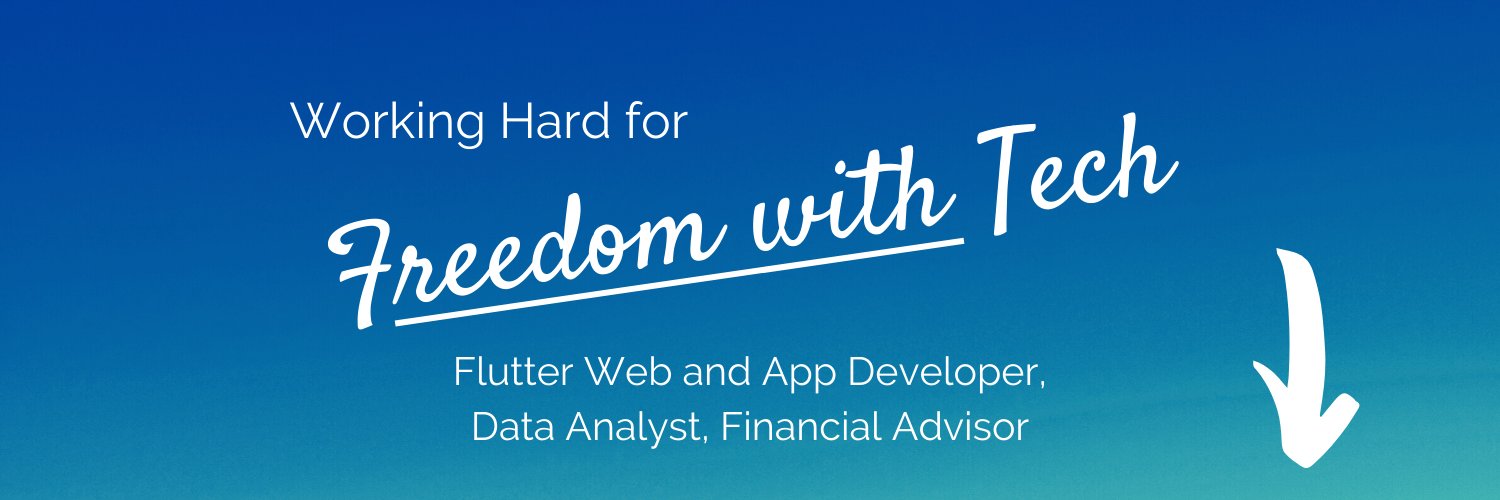 Working Hard for

Freedom with Tech

Flutter Web and App Developer, Data Analyst, Financial Advisor